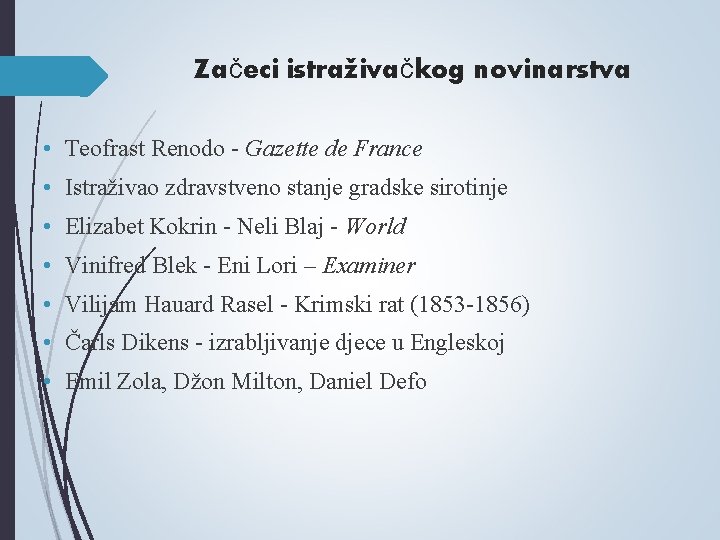 Začeci istraživačkog novinarstva

• Teofrast Renodo - Gazette de France
• Istraživao zdravstveno stanje gradske sirotinje
• Elizabet Kokrin - Neli Blaj - World
• Vinifred Blek - Eni Lori – Examiner
• Vilijam Hauard Rasel - Krimski rat (1853-1856)
• Čarls Dikens - izrabljivanje djece u Engleskoj
• Emil Zola, Džon Milton, Daniel Defo